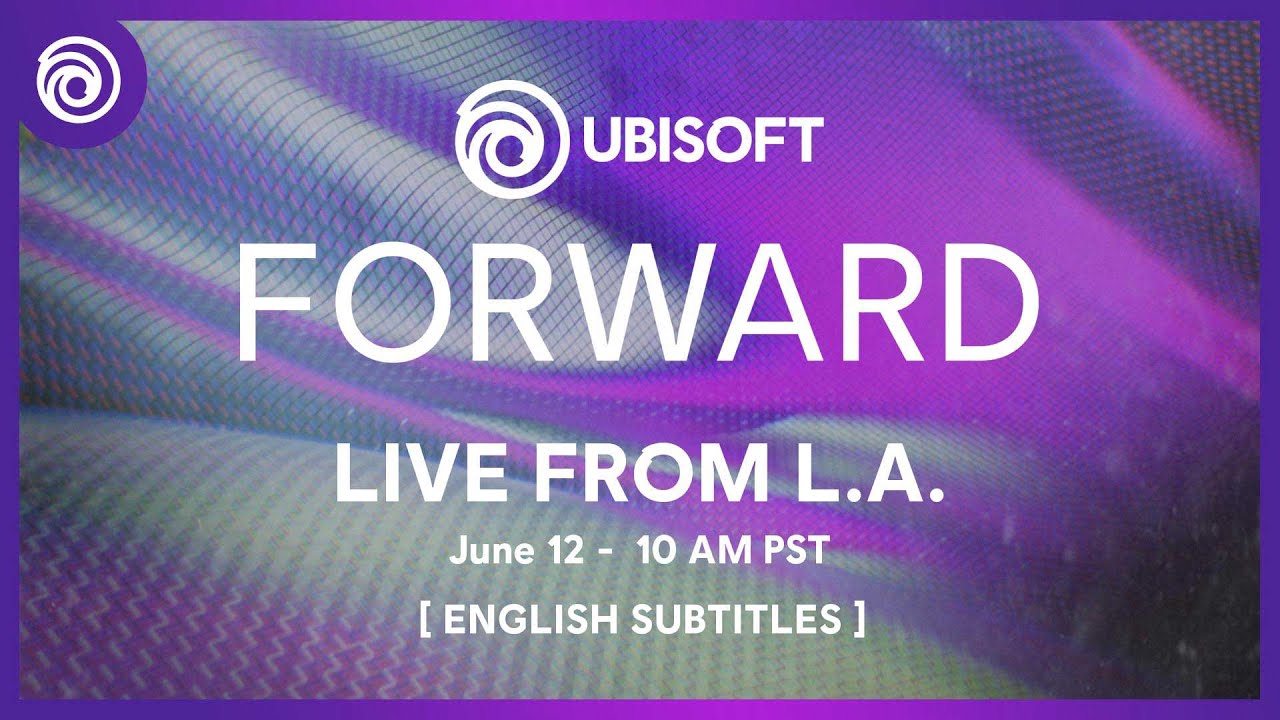 UBISOFT

FORWARD

LIVE FROM L.A.

June 12 - 10 AM PST

[ ENGLISH SUBTITLES ]